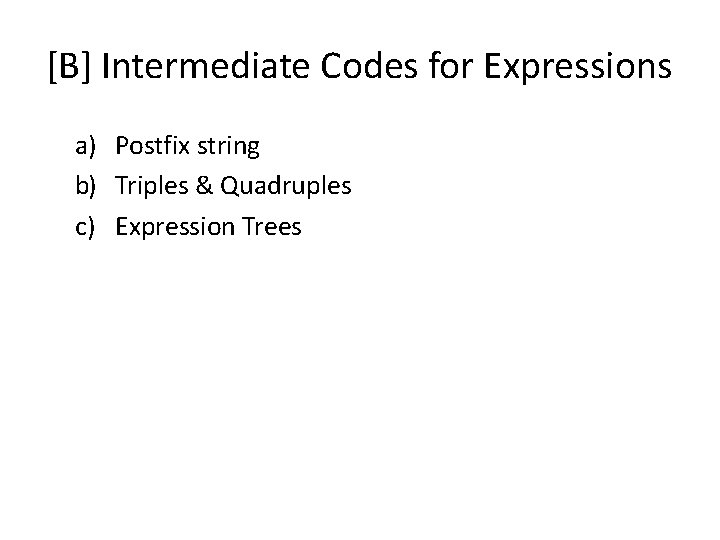 [B] Intermediate Codes for Expressions

a) Postfix string
b) Triples & Quadruples
c) Expression Trees